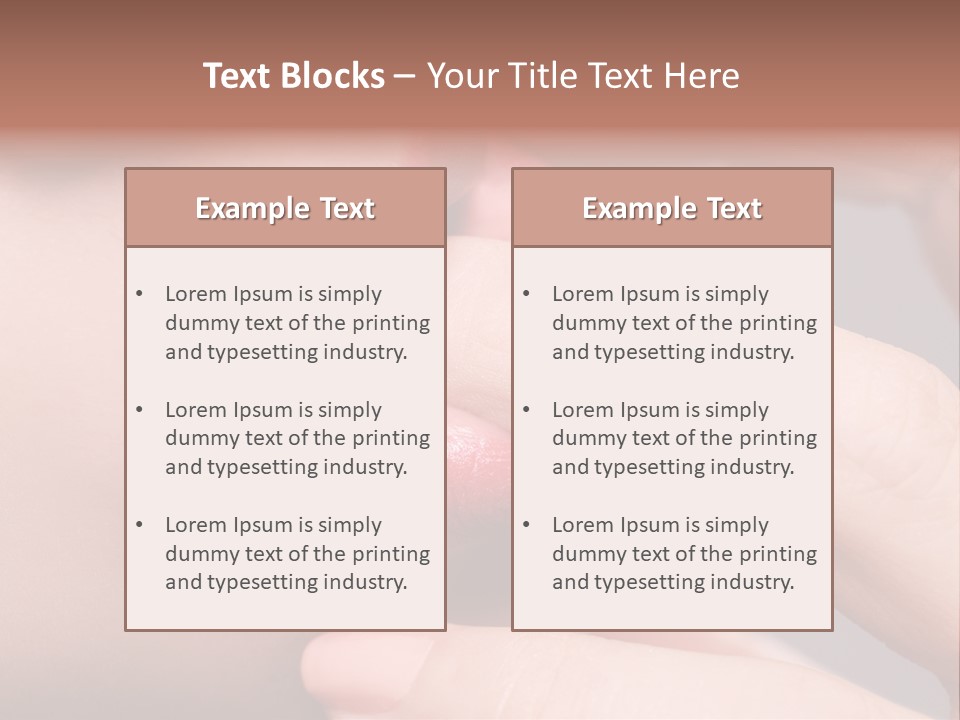 Text Blocks – Your Title Text Here

Example Text

• Lorem Ipsum is simply dummy text of the printing and typesetting industry.

• Lorem Ipsum is simply dummy text of the printing and typesetting industry.

• Lorem Ipsum is simply dummy text of the printing and typesetting industry.

Example Text

• Lorem Ipsum is simply dummy text of the printing and typesetting industry.

• Lorem Ipsum is simply dummy text of the printing and typesetting industry.

• Lorem Ipsum is simply dummy text of the printing and typesetting industry.